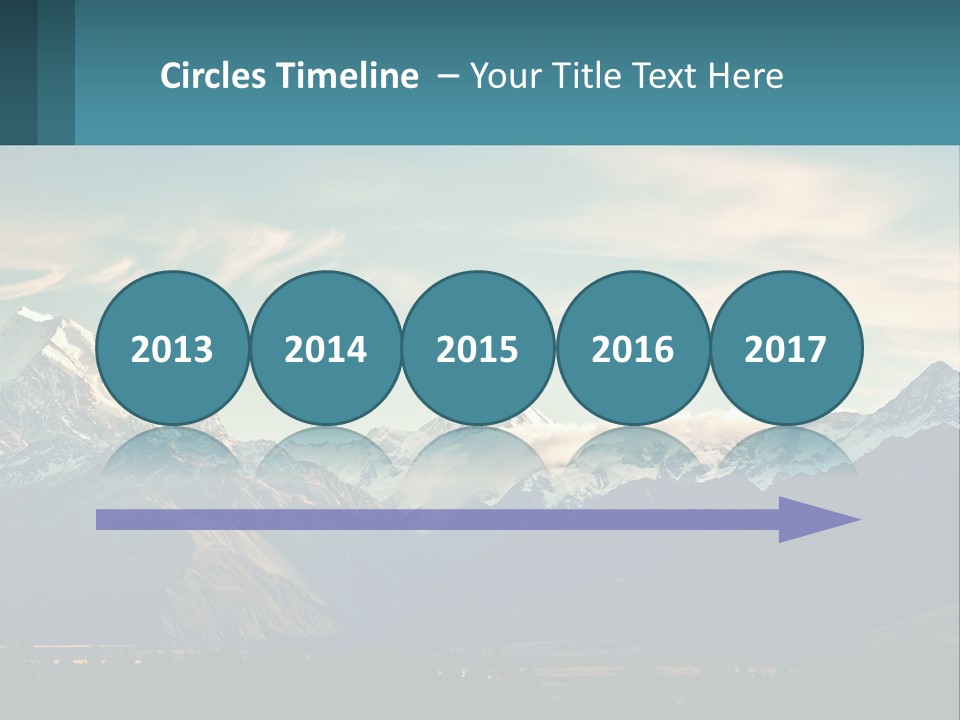 Circles Timeline – Your Title Text Here

2013
2014
2015
2016
2017